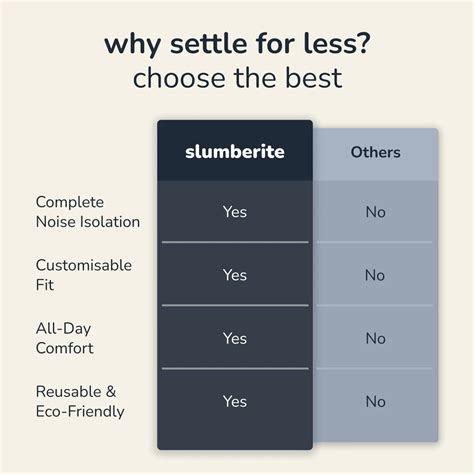 why settle for less?
choose the best

| | slumberite | Others |
|---|---|---|
| Complete Noise Isolation | Yes | No |
| Customisable Fit | Yes | No |
| All-Day Comfort | Yes | No |
| Reusable & Eco-Friendly | Yes | No |